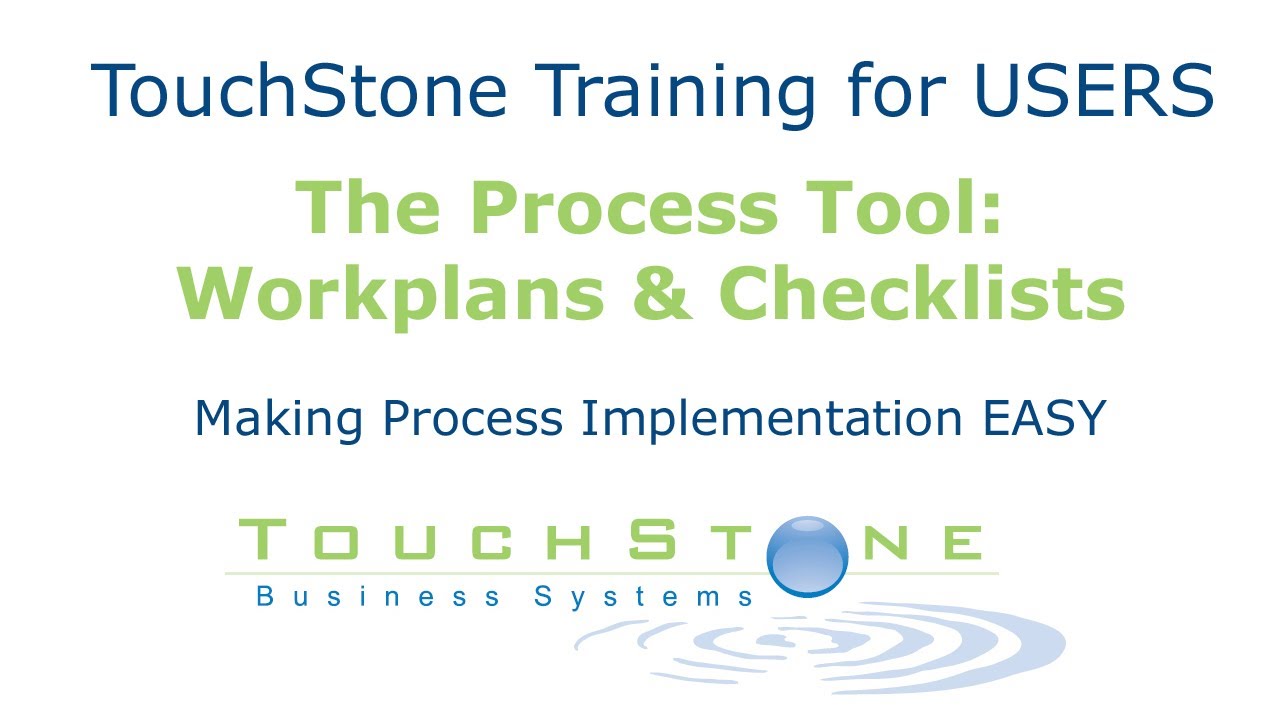 TouchStone Training for USERS

The Process Tool: Workplans & Checklists

Making Process Implementation EASY

TOUCHSTONE

Business Systems